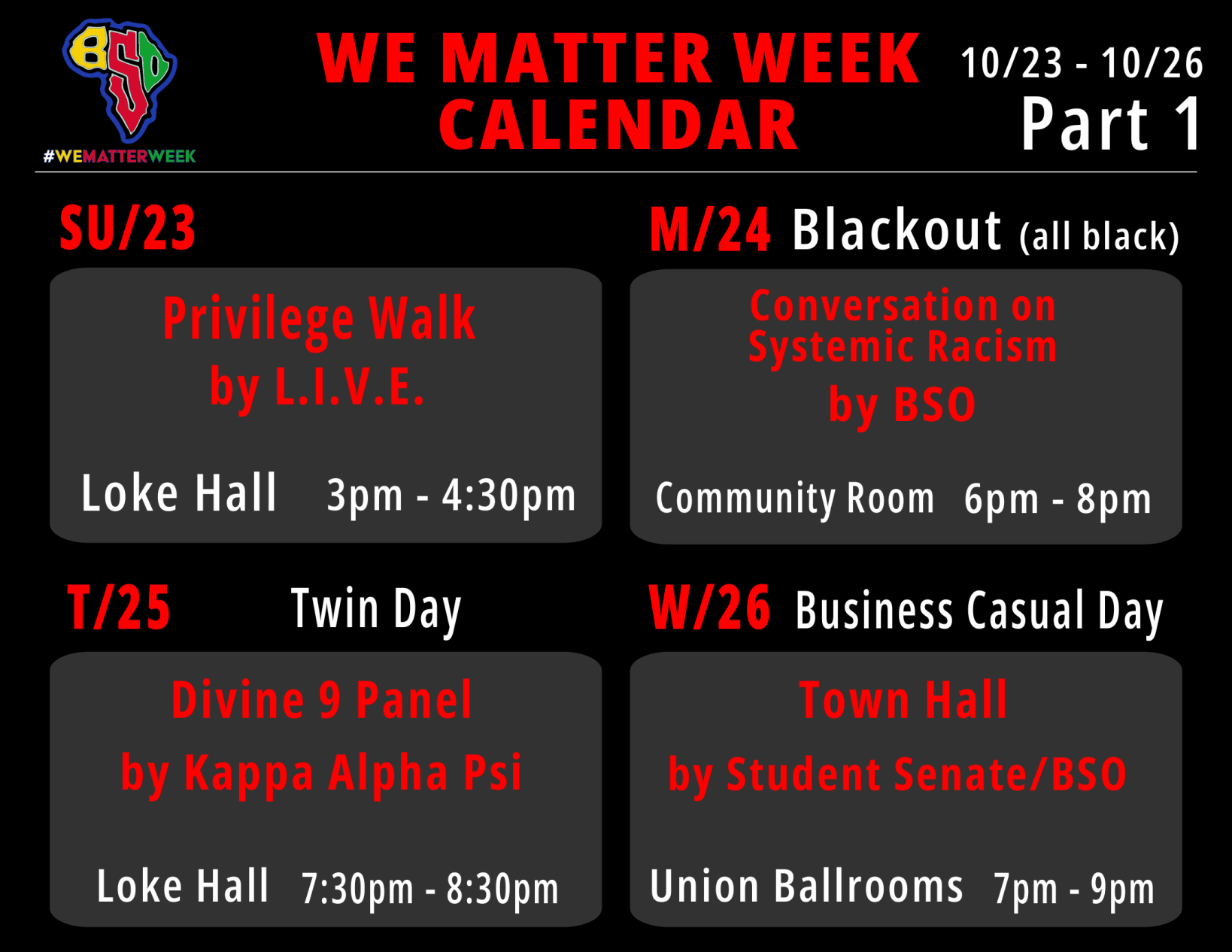 BSO
#WEMATTERWEEK

WE MATTER WEEK CALENDAR

10/23 - 10/26
Part 1

SU/23

Privilege Walk
by L.I.V.E.

Loke Hall 3pm - 4:30pm

M/24 Blackout (all black)

Conversation on Systemic Racism
by BSO

Community Room 6pm - 8pm

T/25 Twin Day

Divine 9 Panel
by Kappa Alpha Psi

Loke Hall 7:30pm - 8:30pm

W/26 Business Casual Day

Town Hall
by Student Senate/BSO

Union Ballrooms 7pm - 9pm